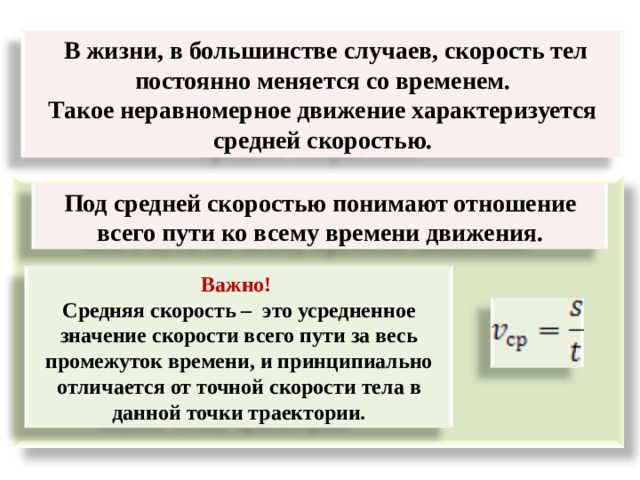 В жизни, в большинстве случаев, скорость тел постоянно меняется со временем.
Такое неравномерное движение характеризуется средней скоростью.

Под средней скоростью понимают отношение всего пути ко всему времени движения.

Важно!
Средняя скорость – это усредненное значение скорости всего пути за весь промежуток времени, и принципиально отличается от точной скорости тела в данной точки траектории.

$v_{ср} = \frac{s}{t}$